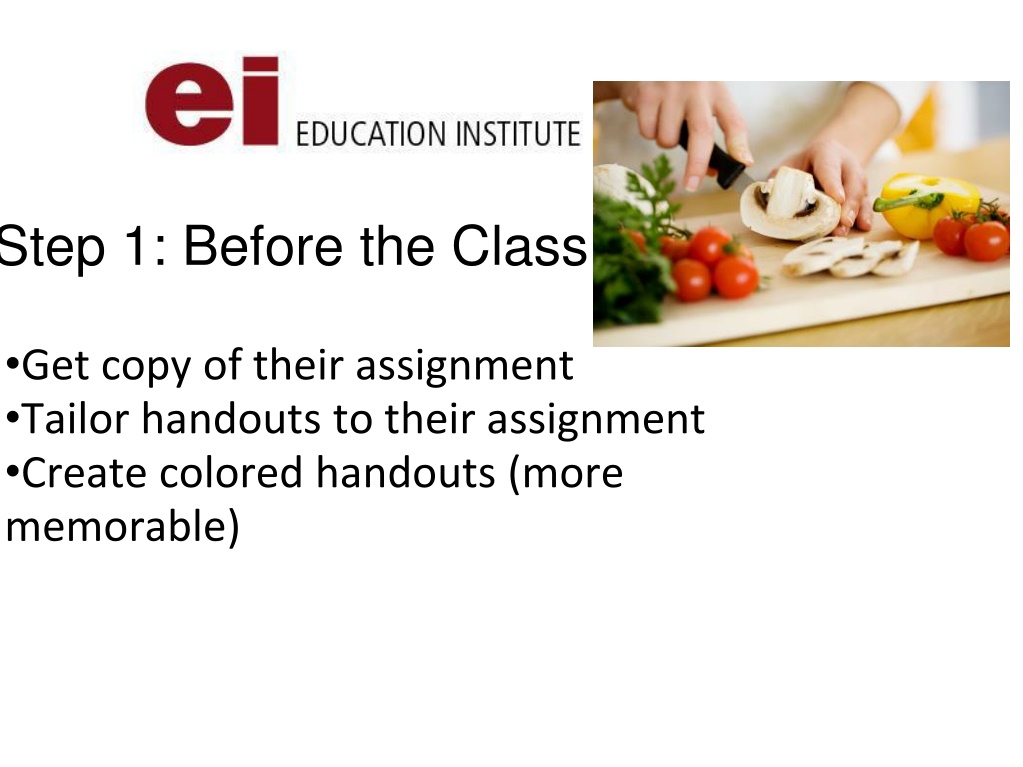 ei EDUCATION INSTITUTE

Step 1: Before the Class

•Get copy of their assignment
•Tailor handouts to their assignment
•Create colored handouts (more memorable)